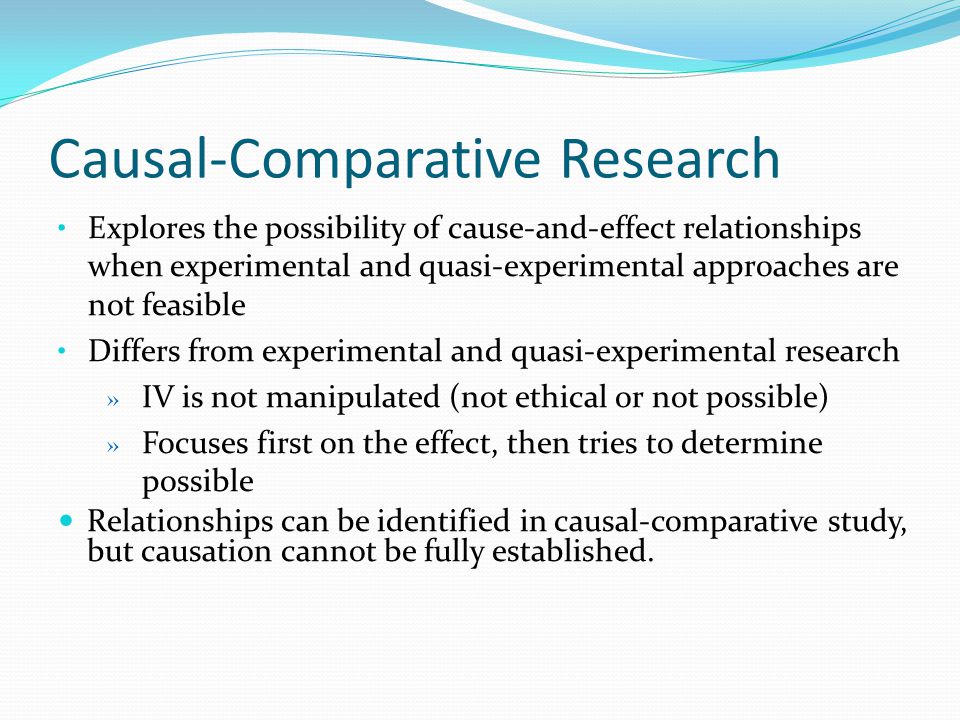 Causal-Comparative Research

• Explores the possibility of cause-and-effect relationships when experimental and quasi-experimental approaches are not feasible

• Differs from experimental and quasi-experimental research

» IV is not manipulated (not ethical or not possible)

» Focuses first on the effect, then tries to determine possible

• Relationships can be identified in causal-comparative study, but causation cannot be fully established.